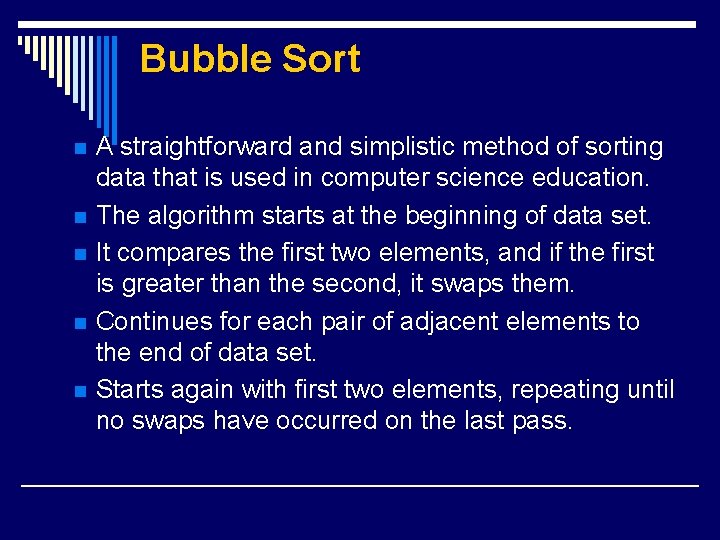 Bubble Sort

A straightforward and simplistic method of sorting data that is used in computer science education.

The algorithm starts at the beginning of data set.

It compares the first two elements, and if the first is greater than the second, it swaps them.

Continues for each pair of adjacent elements to the end of data set.

Starts again with first two elements, repeating until no swaps have occurred on the last pass.